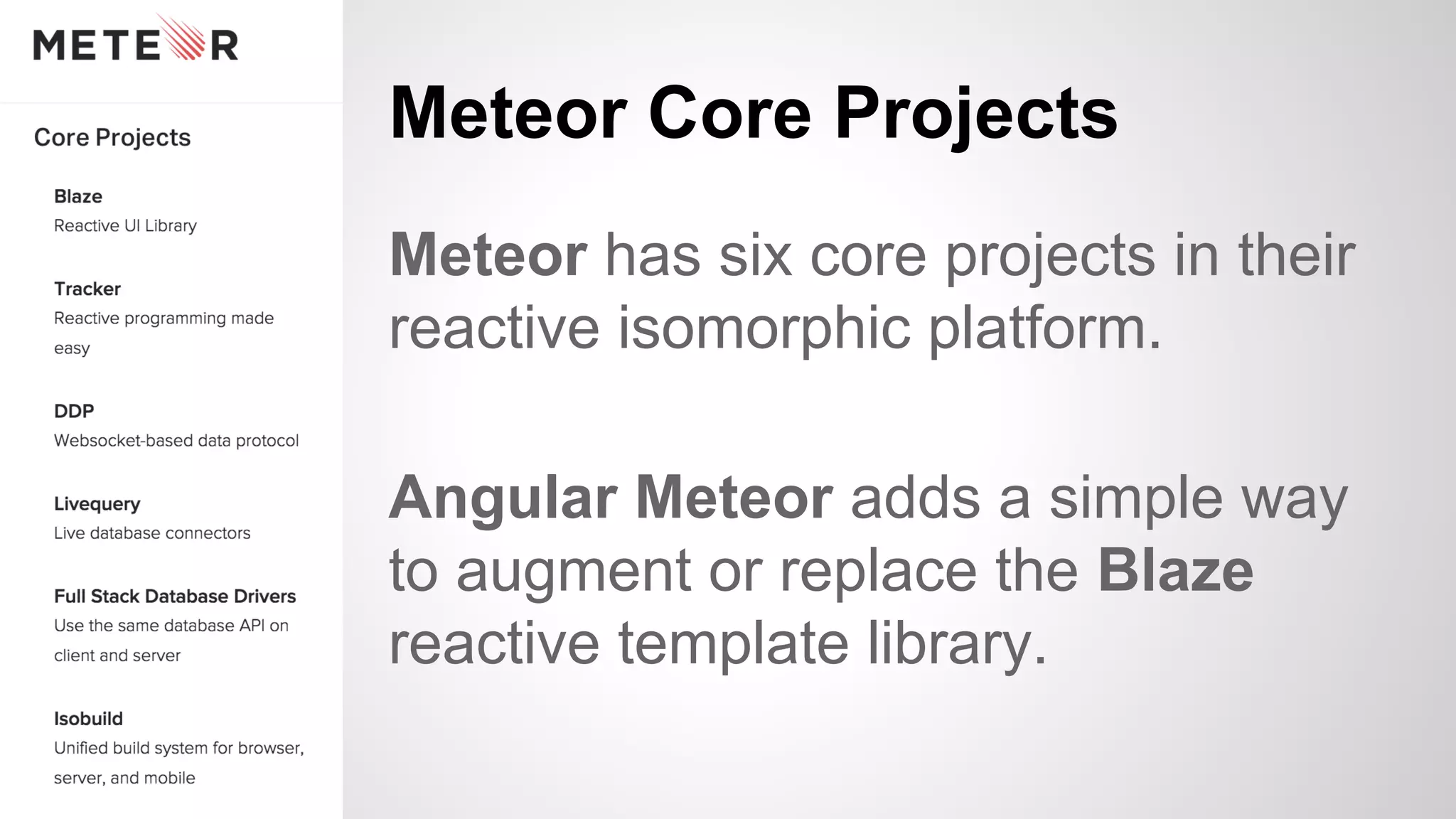 METEOR

Core Projects

Blaze
Reactive UI Library

Tracker
Reactive programming made easy

DDP
Websocket-based data protocol

Livequery
Live database connectors

Full Stack Database Drivers
Use the same database API on client and server

Isobuild
Unified build system for browser, server, and mobile

Meteor Core Projects

Meteor has six core projects in their reactive isomorphic platform.

Angular Meteor adds a simple way to augment or replace the Blaze reactive template library.